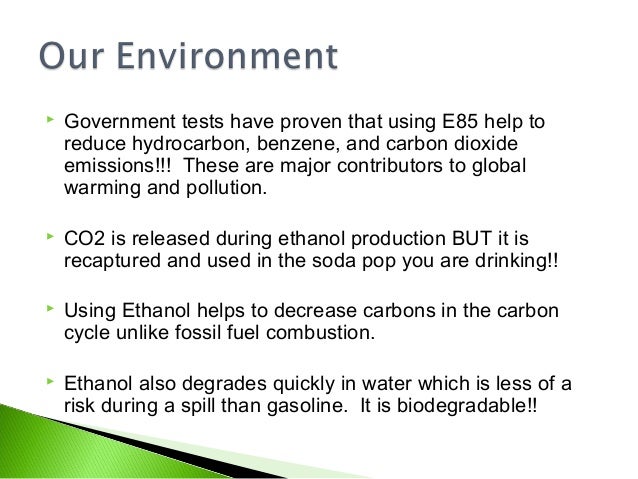 Our Environment

Government tests have proven that using E85 help to reduce hydrocarbon, benzene, and carbon dioxide emissions!!! These are major contributors to global warming and pollution.

CO2 is released during ethanol production BUT it is recaptured and used in the soda pop you are drinking!!

Using Ethanol helps to decrease carbons in the carbon cycle unlike fossil fuel combustion.

Ethanol also degrades quickly in water which is less of a risk during a spill than gasoline. It is biodegradable!!